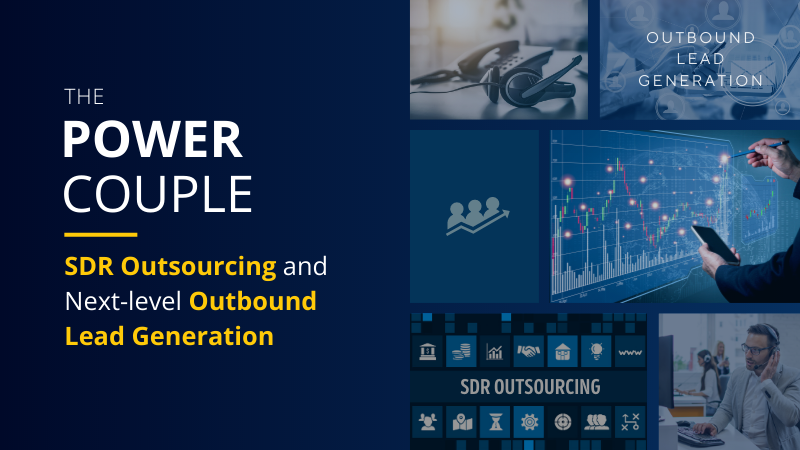 THE
POWER
COUPLE

SDR Outsourcing and Next-level Outbound Lead Generation

OUTBOUND
LEAD
GENERATION

www

SDR OUTSOURCING